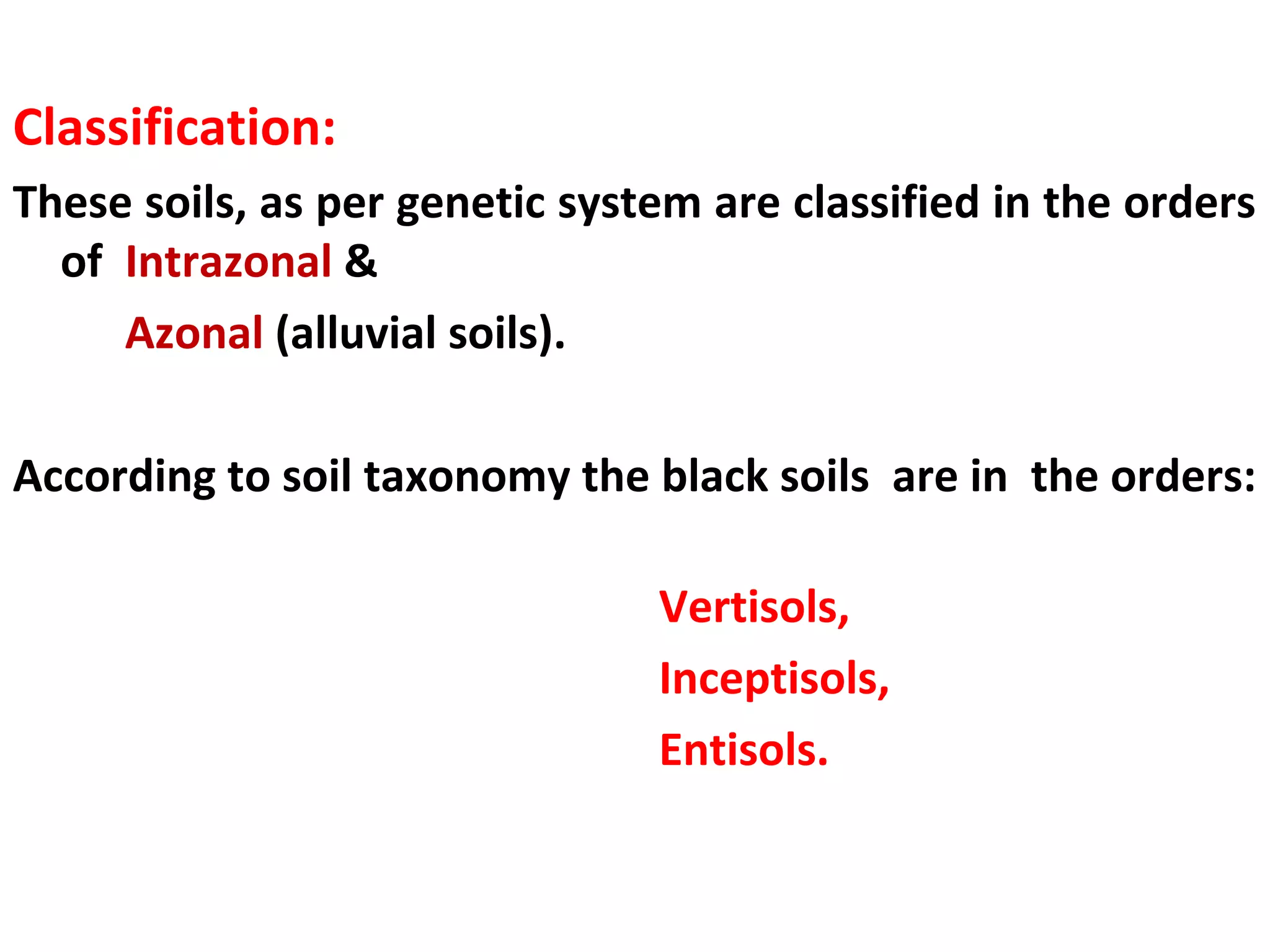 Classification:

These soils, as per genetic system are classified in the orders of Intrazonal &

Azonal (alluvial soils).

According to soil taxonomy the black soils are in the orders:

Vertisols,

Inceptisols,

Entisols.